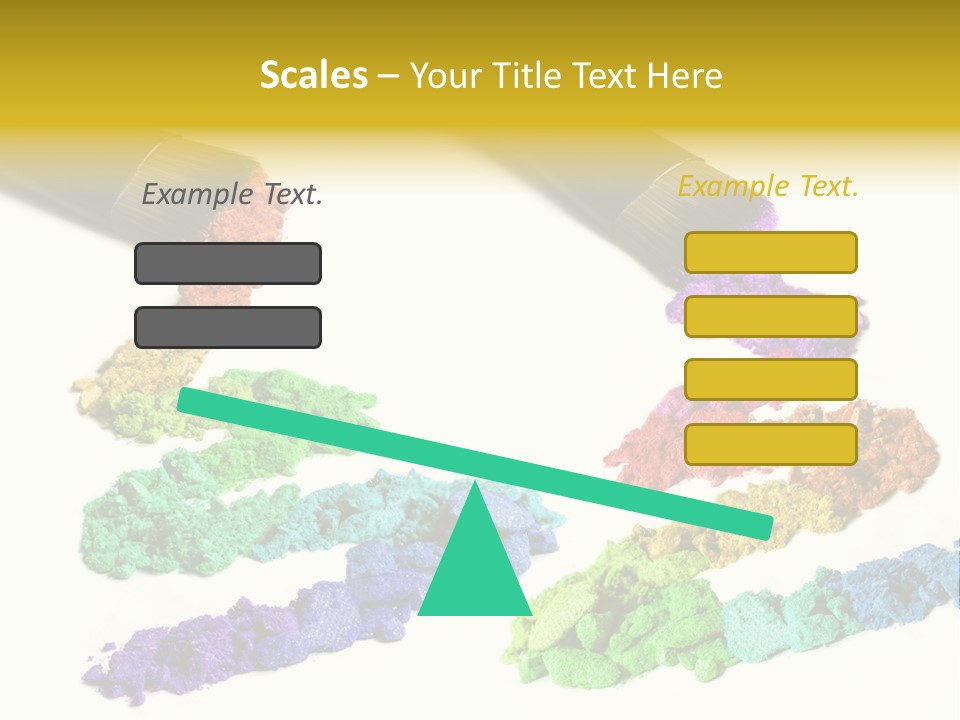 Scales – Your Title Text Here

Example Text.

Example Text.